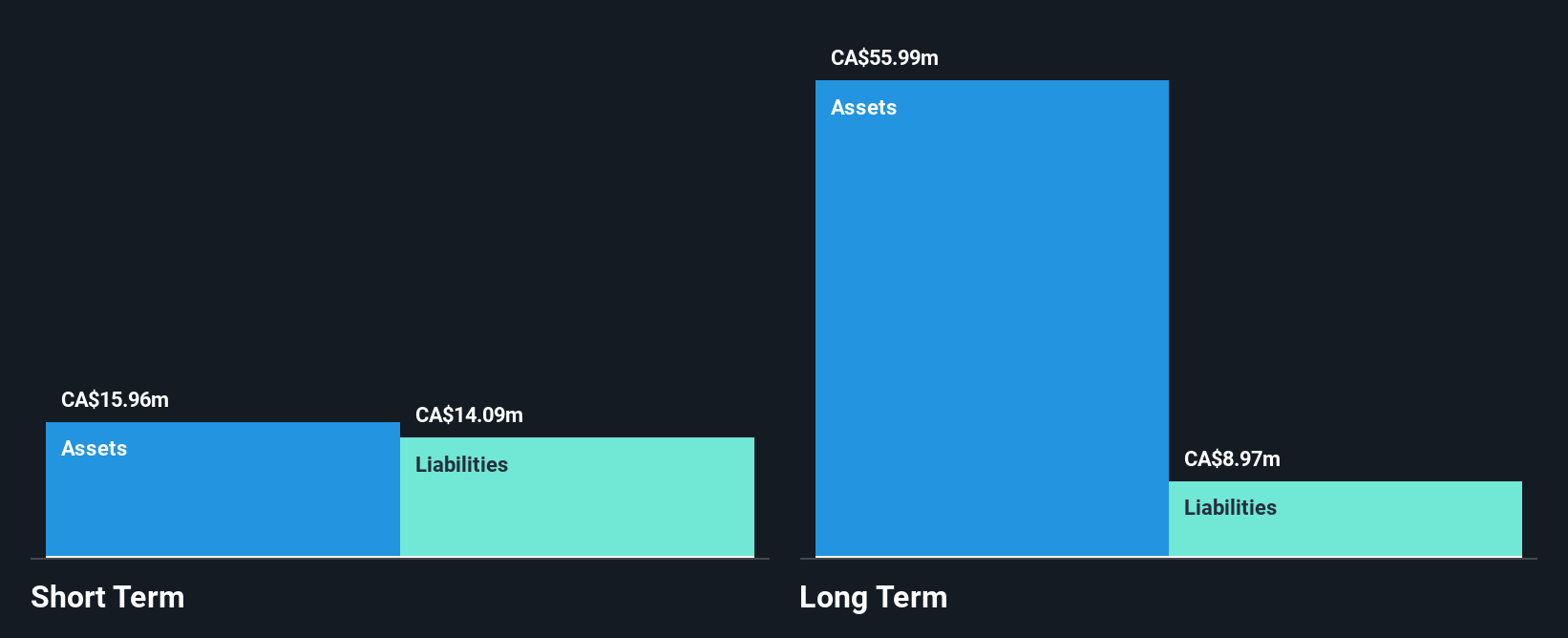 CA$15.96m

Assets

CA$14.09m

Liabilities

Short Term

CA$55.99m

Assets

CA$8.97m

Liabilities

Long Term